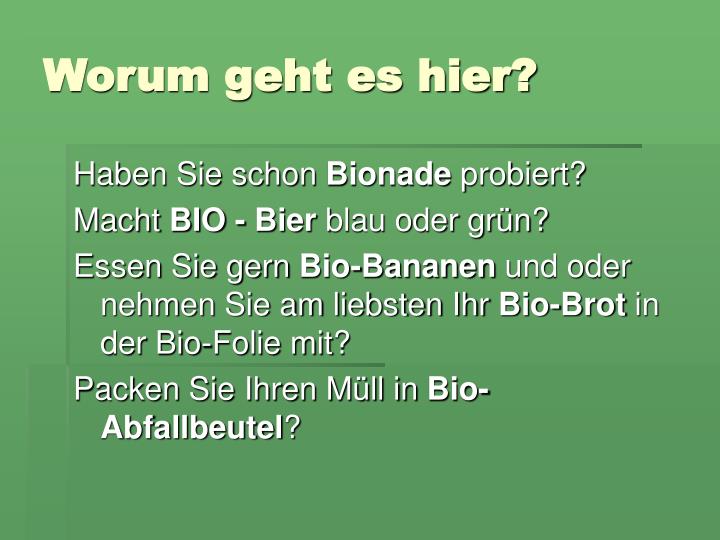 Worum geht es hier?

Haben Sie schon Bionade probiert?

Macht BIO - Bier blau oder grün?

Essen Sie gern Bio-Bananen und oder nehmen Sie am liebsten Ihr Bio-Brot in der Bio-Folie mit?

Packen Sie Ihren Müll in Bio-Abfallbeutel?